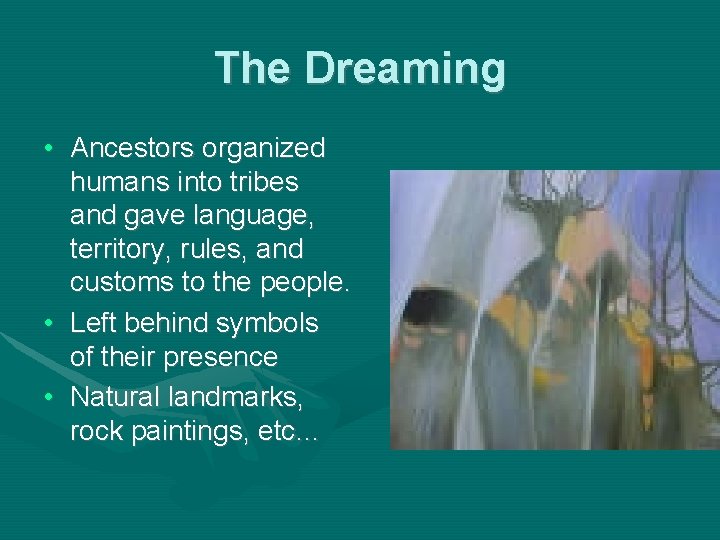 The Dreaming

• Ancestors organized humans into tribes and gave language, territory, rules, and customs to the people.
• Left behind symbols of their presence
• Natural landmarks, rock paintings, etc…